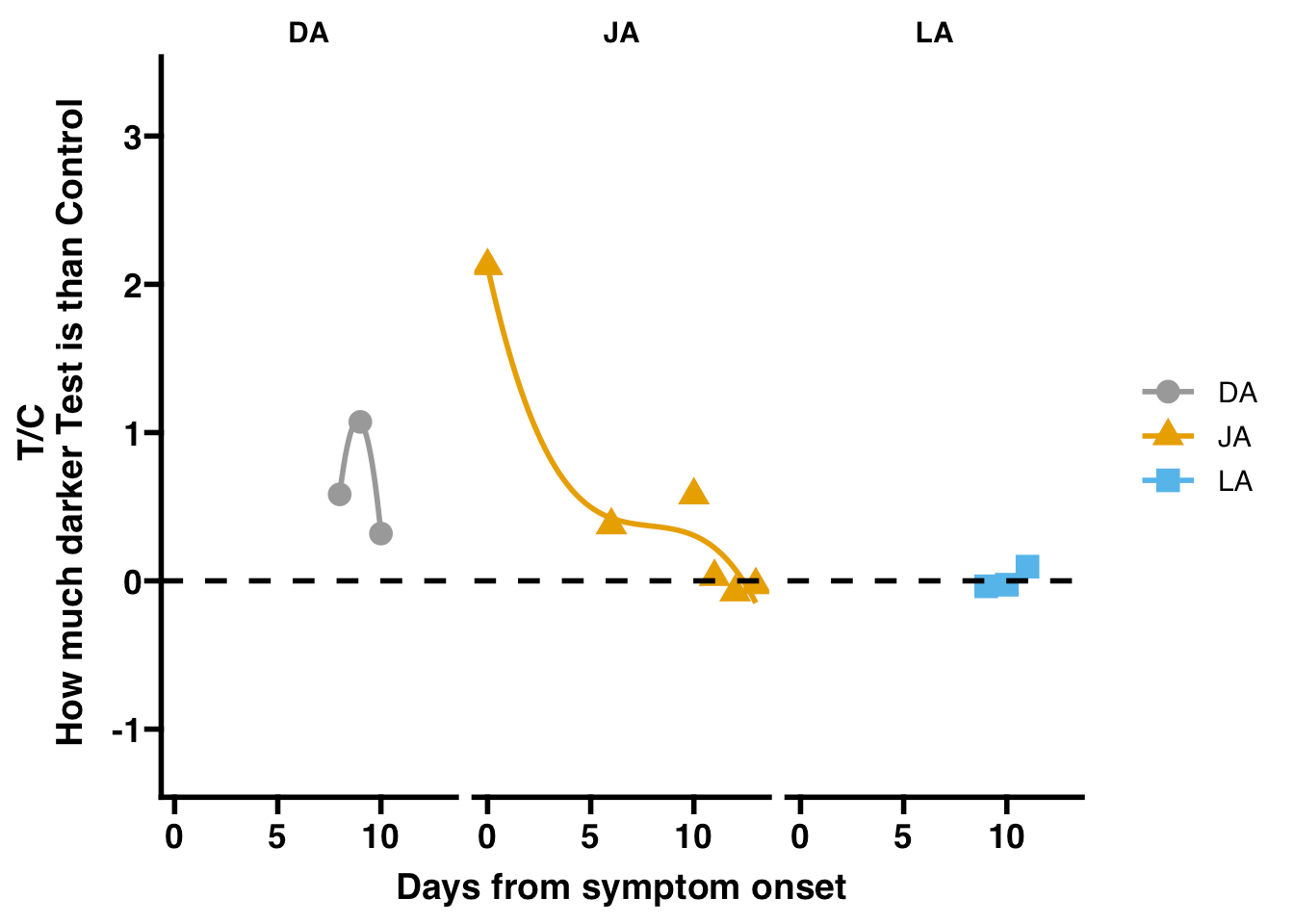 DA

JA

LA

T/C
How much darker Test is than Control

3
2
1
0
-1

0 5 10
0 5 10
0 5 10

Days from symptom onset

DA
JA
LA